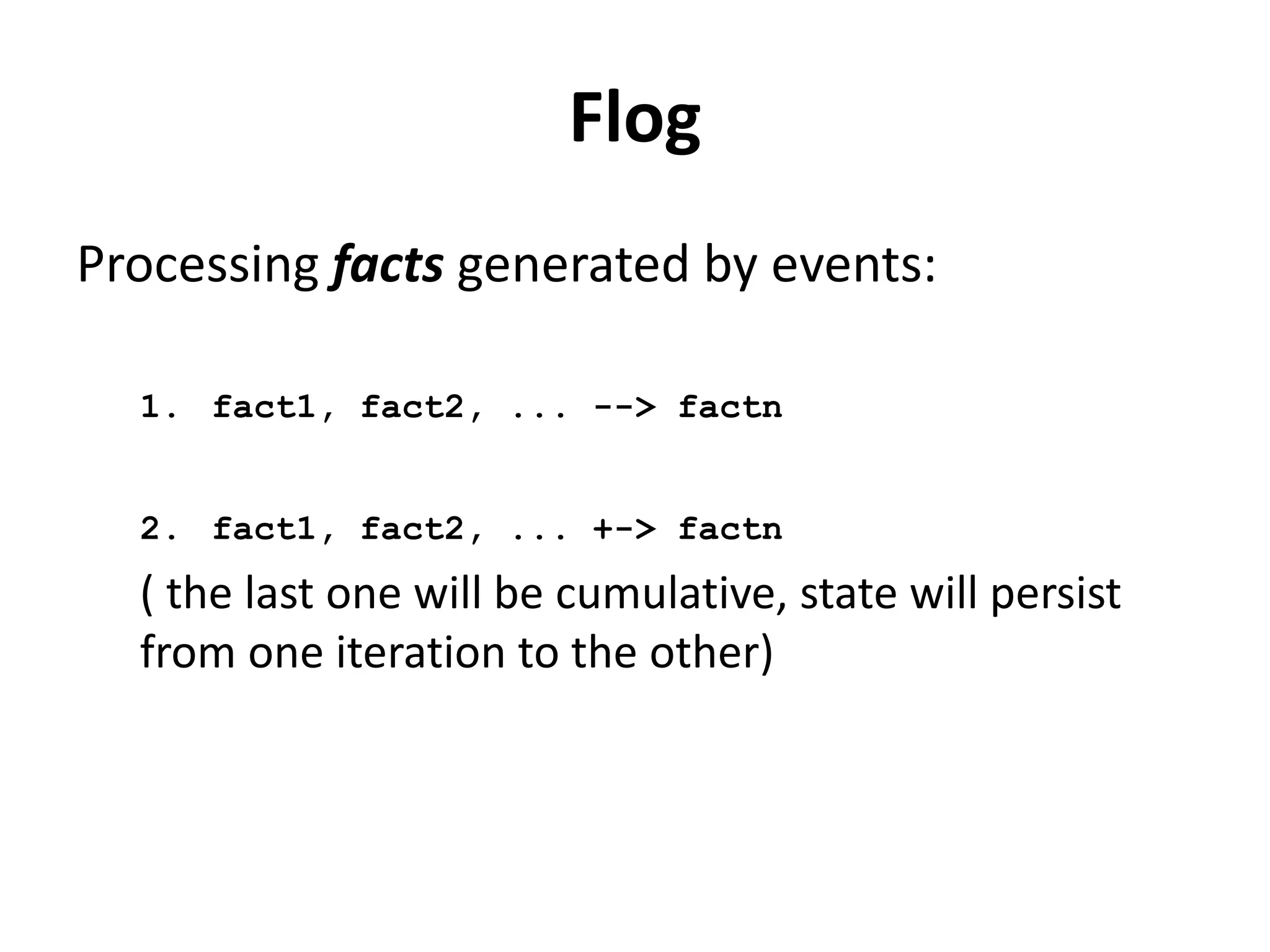 Flog

Processing facts generated by events:

1. fact1, fact2, ... --> factn

2. fact1, fact2, ... +-> factn

( the last one will be cumulative, state will persist from one iteration to the other)